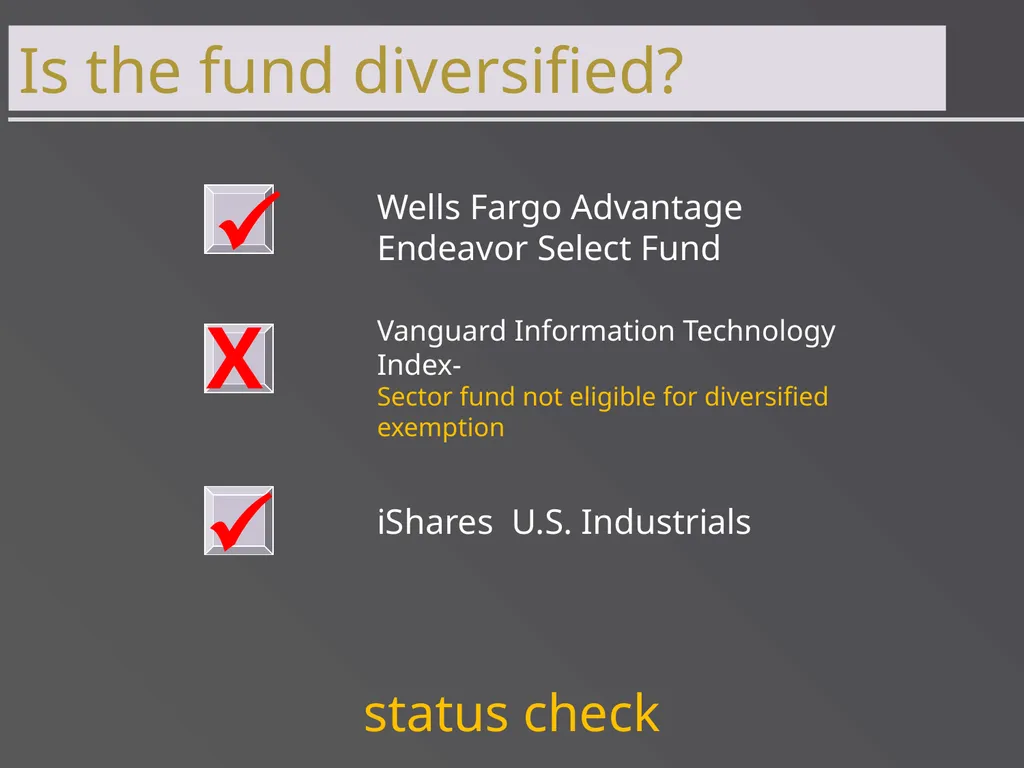 Is the fund diversified?

☑ Wells Fargo Advantage Endeavor Select Fund

X Vanguard Information Technology Index-
Sector fund not eligible for diversified exemption

☑ iShares U.S. Industrials

status check